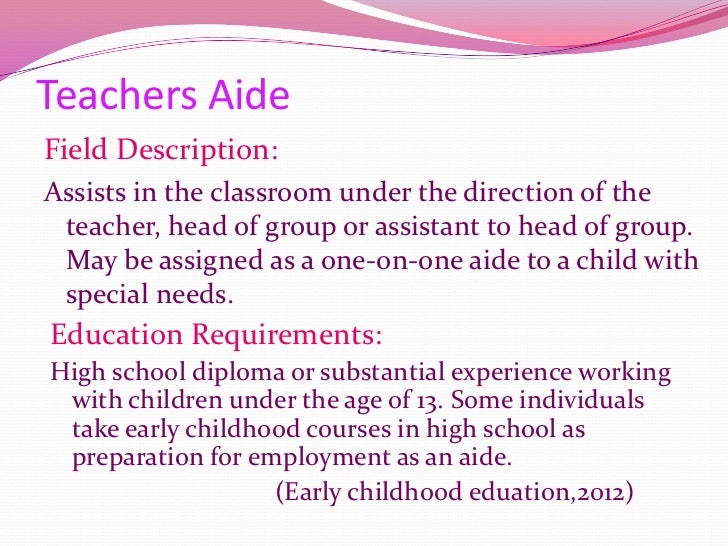 Teachers Aide

Field Description:

Assists in the classroom under the direction of the teacher, head of group or assistant to head of group. May be assigned as a one-on-one aide to a child with special needs.

Education Requirements:

High school diploma or substantial experience working with children under the age of 13. Some individuals take early childhood courses in high school as preparation for employment as an aide.

(Early childhood eduation,2012)